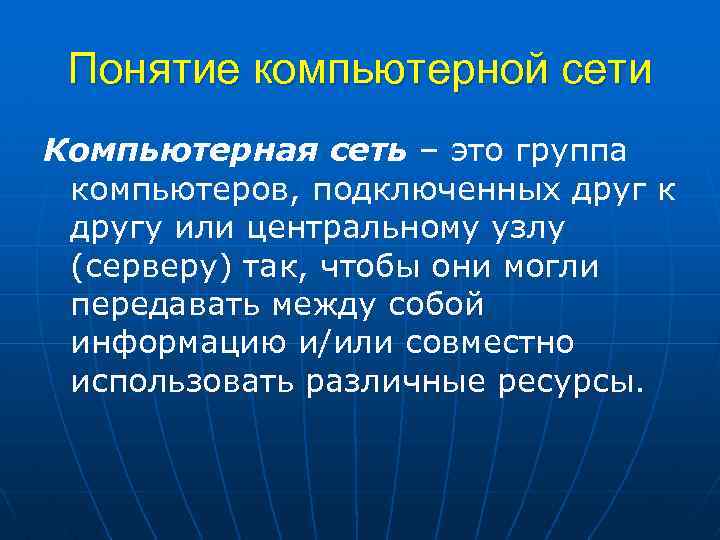 Понятие компьютерной сети

Компьютерная сеть – это группа компьютеров, подключенных друг к другу или центральному узлу (серверу) так, чтобы они могли передавать между собой информацию и/или совместно использовать различные ресурсы.